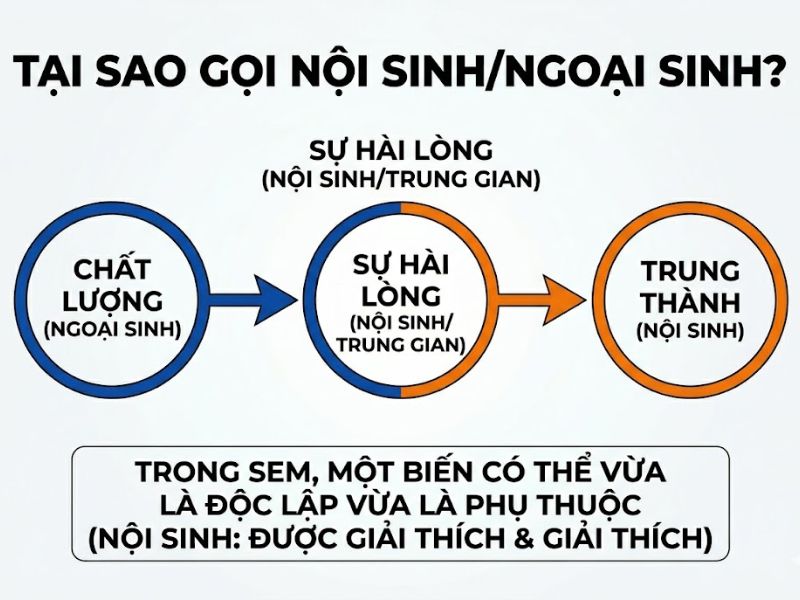 TẠI SAO GỌI NỘI SINH/NGOẠI SINH?

SỰ HÀI LÒNG
(NỘI SINH/TRUNG GIAN)

CHẤT LƯỢNG
(NGOẠI SINH)

SỰ HÀI LÒNG
(NỘI SINH/
TRUNG GIAN)

TRUNG THÀNH
(NỘI SINH)

TRONG SEM, MỘT BIẾN CÓ THỂ VỪA LÀ ĐỘC LẬP VỪA LÀ PHỤ THUỘC
(NỘI SINH: ĐƯỢC GIẢI THÍCH & GIẢI THÍCH)